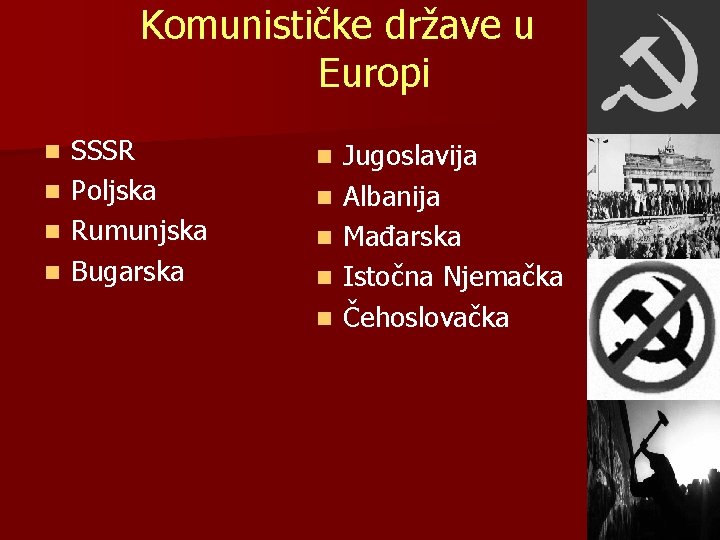 Komunističke države u Europi

- SSSR
- Poljska
- Rumunjska
- Bugarska

- Jugoslavija
- Albanija
- Mađarska
- Istočna Njemačka
- Čehoslovačka